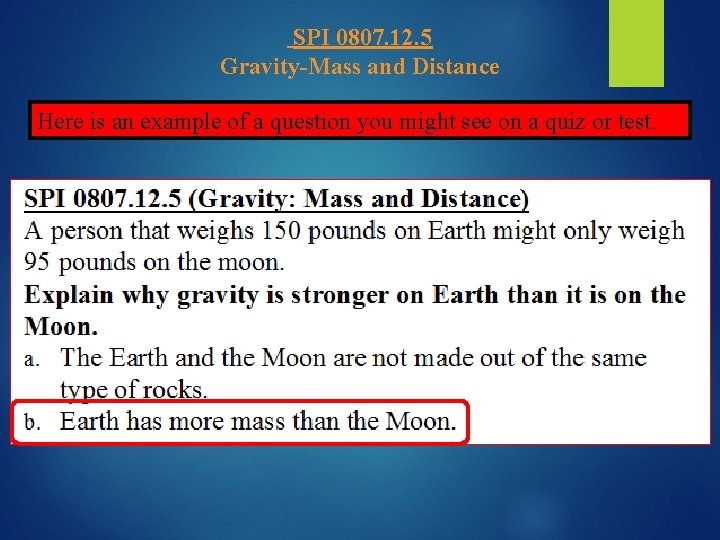 SPI 0807.12.5
Gravity-Mass and Distance

Here is an example of a question you might see on a quiz or test.

SPI 0807.12.5 (Gravity: Mass and Distance)
A person that weighs 150 pounds on Earth might only weigh 95 pounds on the moon.

Explain why gravity is stronger on Earth than it is on the Moon.

a. The Earth and the Moon are not made out of the same type of rocks.
b. Earth has more mass than the Moon.